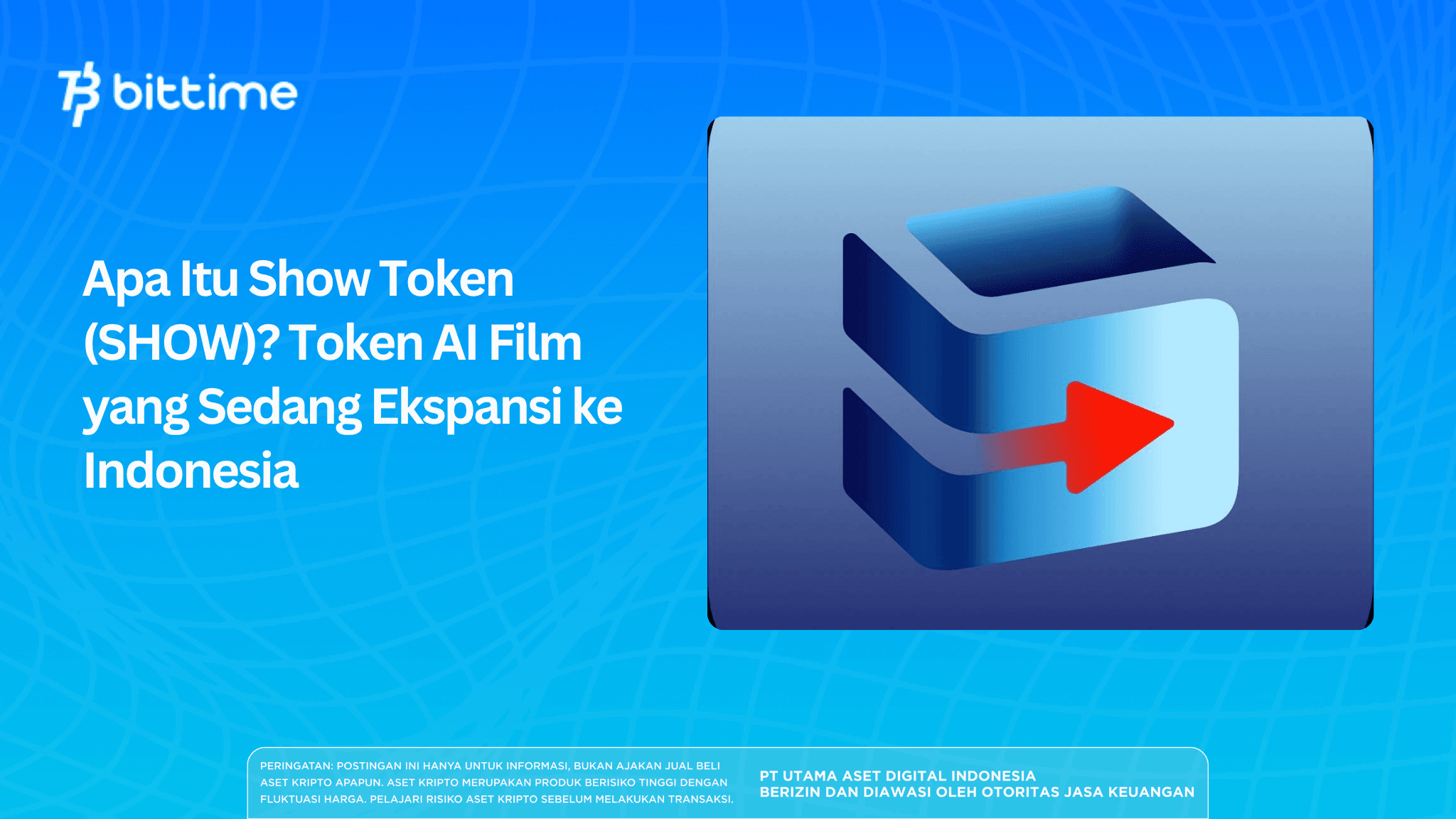 bittime

Apa Itu Show Token (SHOW)? Token AI Film yang Sedang Ekspansi ke Indonesia

PERINGATAN: POSTINGAN INI HANYA UNTUK INFORMASI, BUKAN AJAKAN JUAL BELI ASET KRIPTO APAPUN. ASET KRIPTO MERUPAKAN PRODUK BERISIKO TINGGI DENGAN FLUKTUASI HARGA. PELAJARI RISIKO ASET KRIPTO SEBELUM MELAKUKAN TRANSAKSI.

PT UTAMA ASET DIGITAL INDONESIA
BERIZIN DAN DIAWASI OLEH OTORITAS JASA KEUANGAN